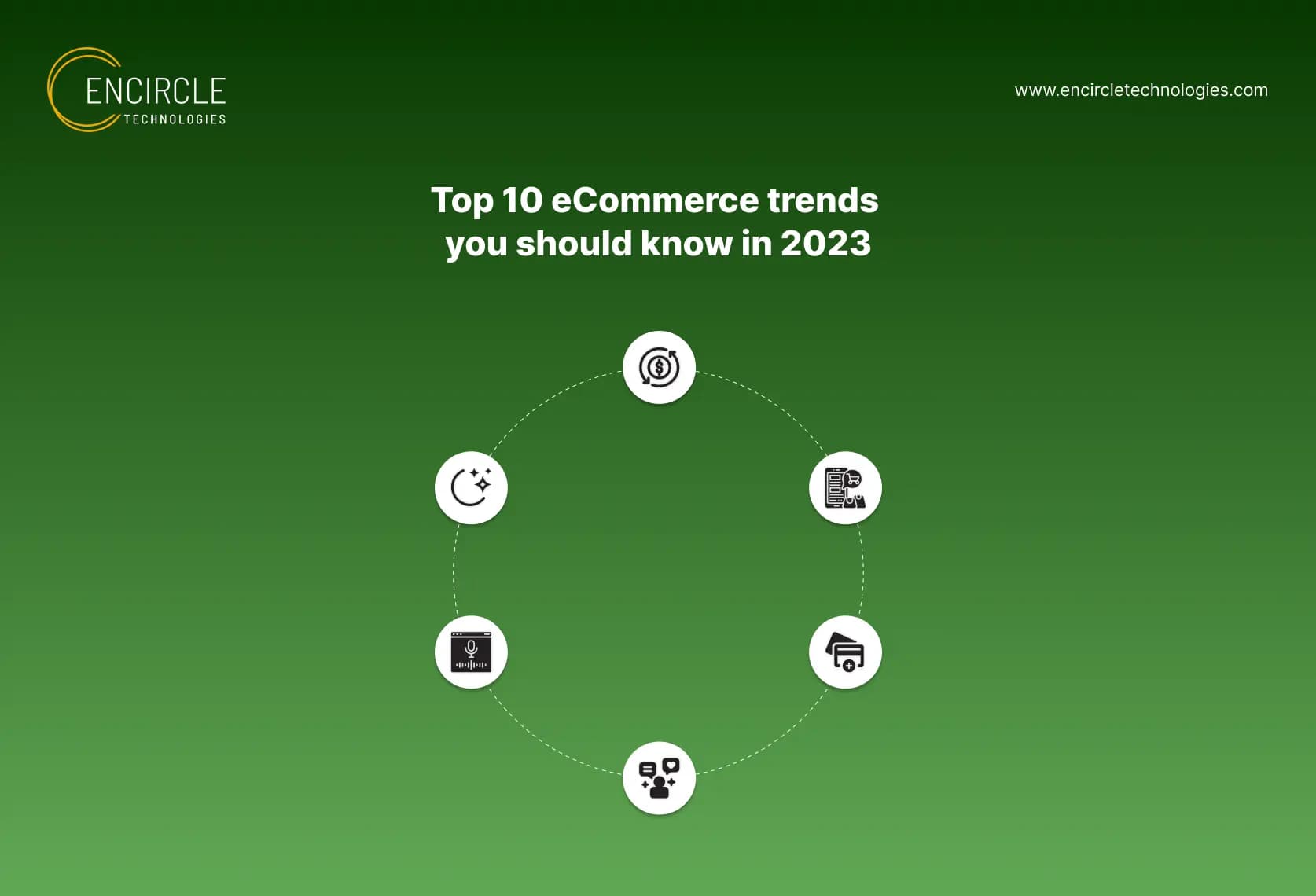 ENCIRCLE
TECHNOLOGIES

www.encircletechnologies.com

Top 10 eCommerce trends you should know in 2023